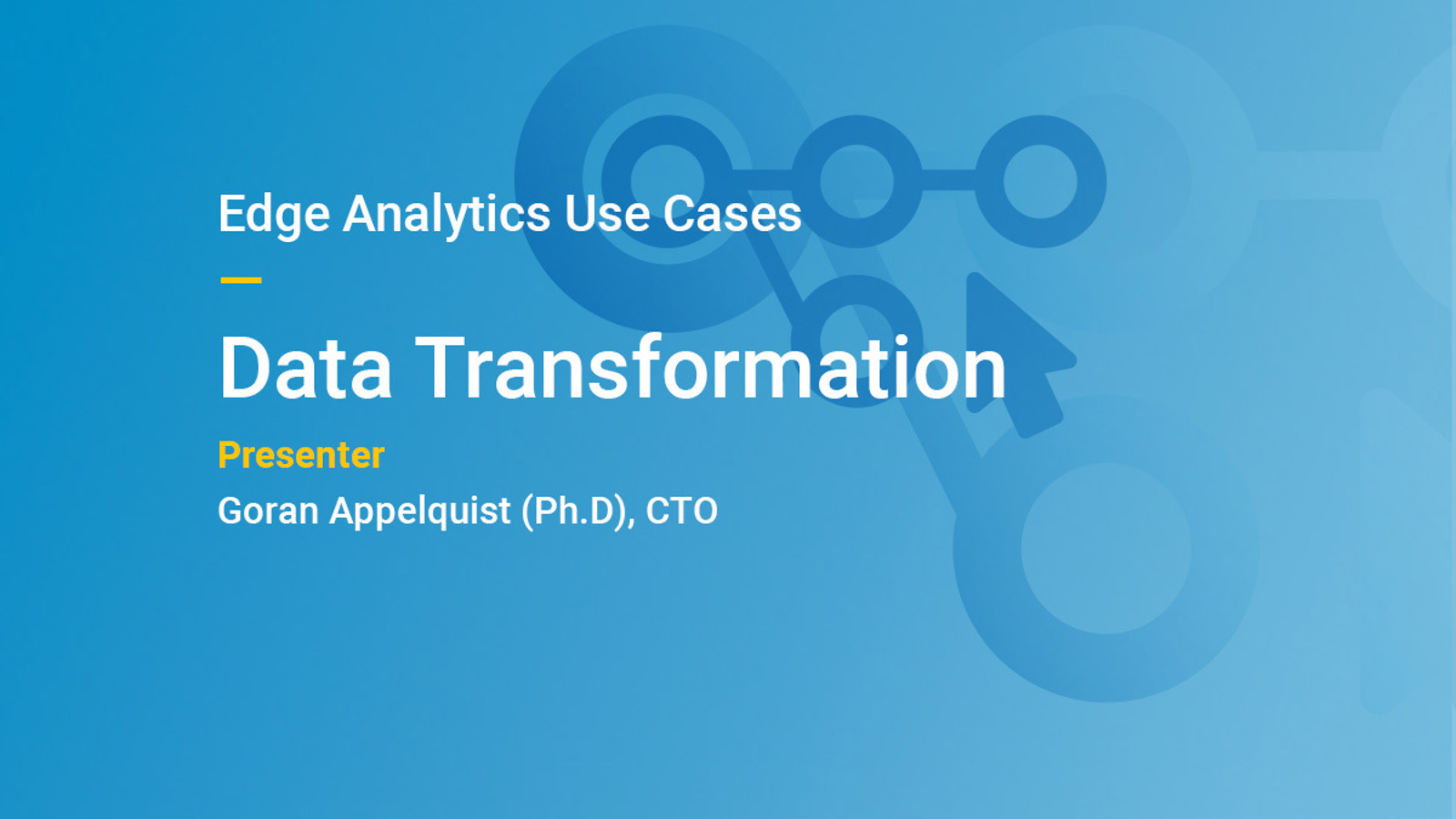 Edge Analytics Use Cases

Data Transformation

Presenter

Goran Appelquist (Ph.D), CTO